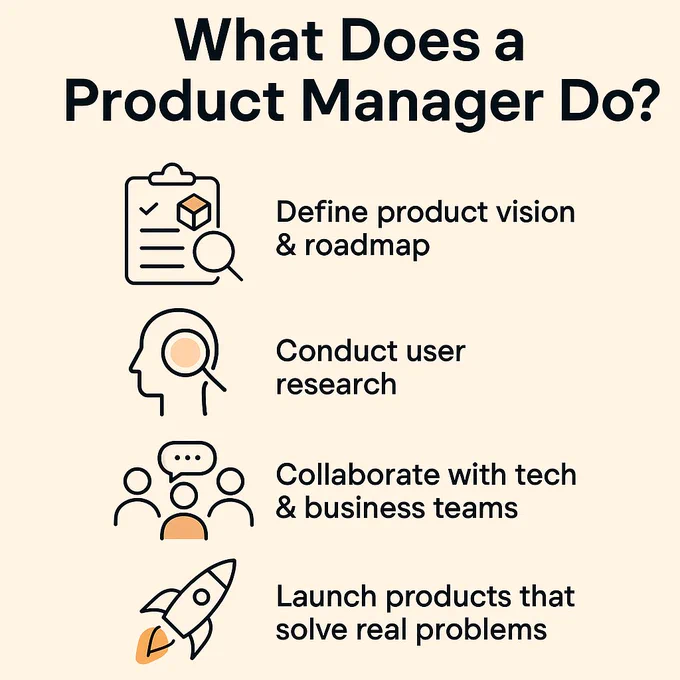 What Does a Product Manager Do?

Define product vision & roadmap

Conduct user research

Collaborate with tech & business teams

Launch products that solve real problems